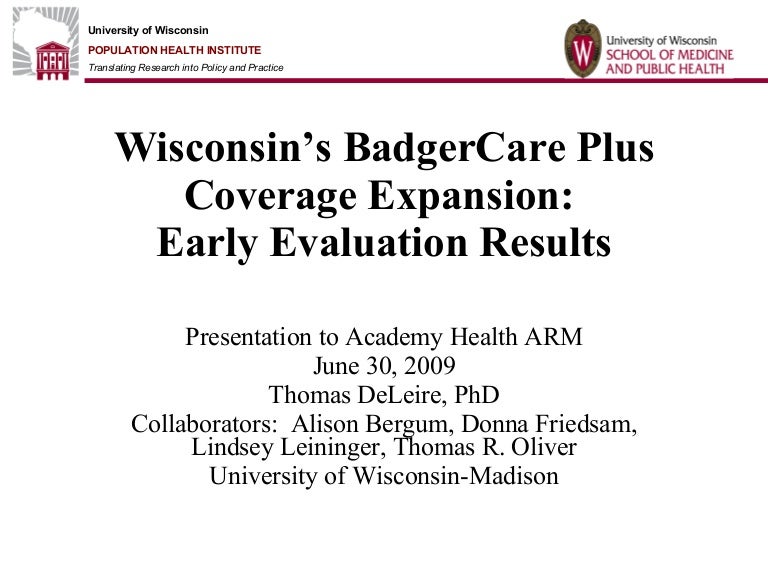 University of Wisconsin
POPULATION HEALTH INSTITUTE
Translating Research into Policy and Practice

W
University of Wisconsin
SCHOOL OF MEDICINE AND PUBLIC HEALTH

Wisconsin's BadgerCare Plus Coverage Expansion: Early Evaluation Results

Presentation to Academy Health ARM
June 30, 2009
Thomas DeLeire, PhD
Collaborators: Alison Bergum, Donna Friedsam, Lindsey Leininger, Thomas R. Oliver
University of Wisconsin-Madison